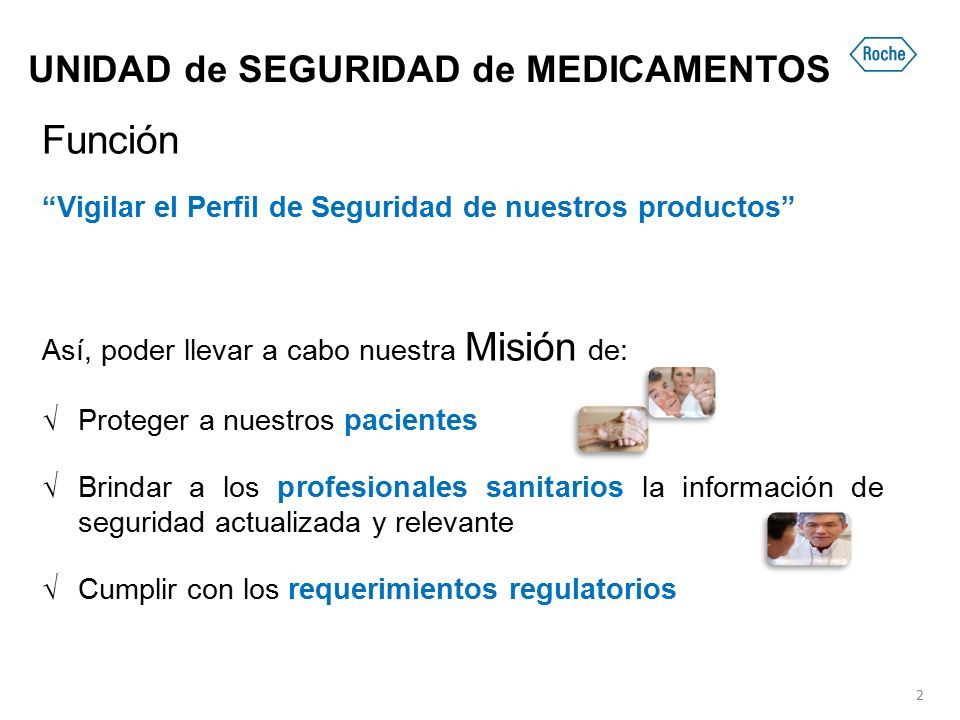 UNIDAD de SEGURIDAD de MEDICAMENTOS

Roche

Función

“Vigilar el Perfil de Seguridad de nuestros productos”

Así, poder llevar a cabo nuestra Misión de:

√ Proteger a nuestros pacientes

√ Brindar a los profesionales sanitarios la información de seguridad actualizada y relevante

√ Cumplir con los requerimientos regulatorios

2